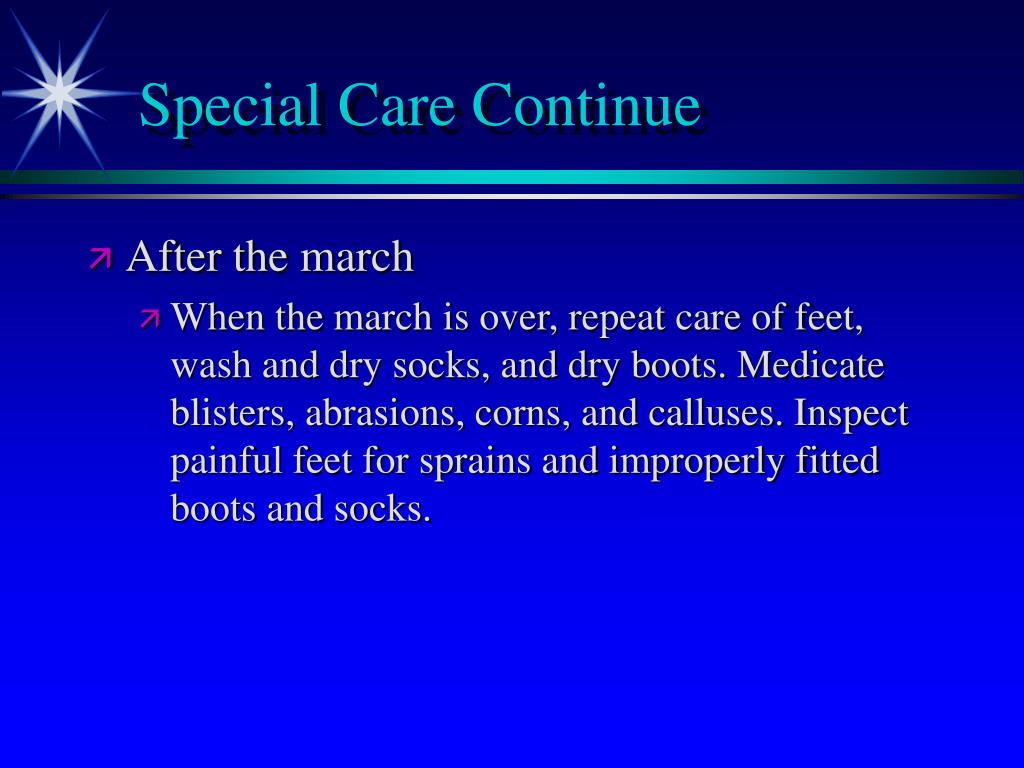 Special Care Continue

After the march

When the march is over, repeat care of feet, wash and dry socks, and dry boots. Medicate blisters, abrasions, corns, and calluses. Inspect painful feet for sprains and improperly fitted boots and socks.